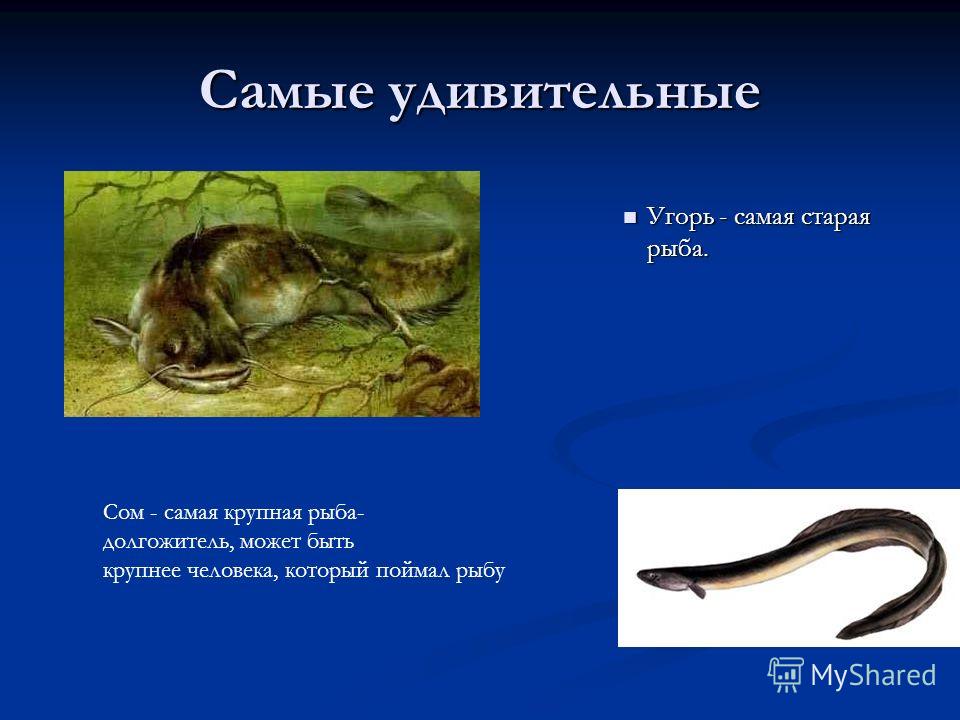 Самые удивительные

Угорь - самая старая рыба.

Сом - самая крупная рыба-долгожитель, может быть крупнее человека, который поймал рыбу

MyShared